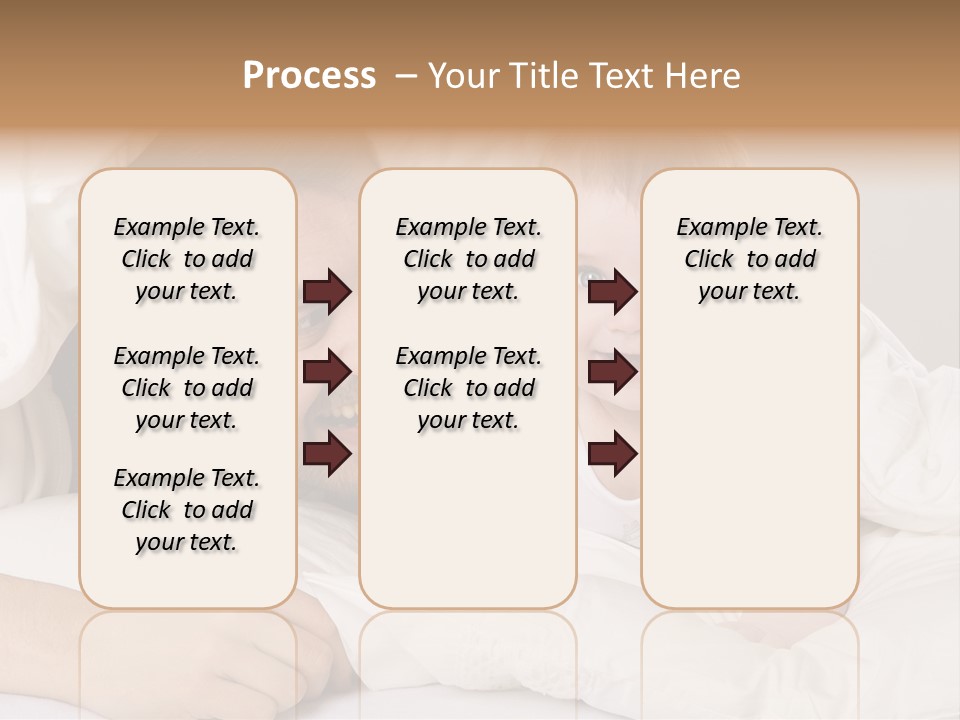 Process – Your Title Text Here

Example Text. Click to add your text.

Example Text. Click to add your text.

Example Text. Click to add your text.

Example Text. Click to add your text.

Example Text. Click to add your text.

Example Text. Click to add your text.